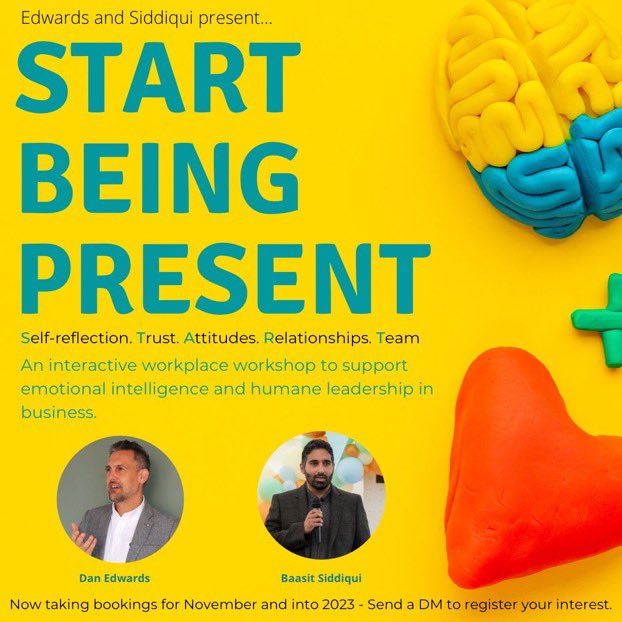 Edwards and Siddiqui present...

START BEING PRESENT

Self-reflection. Trust. Attitudes. Relationships. Team

An interactive workplace workshop to support emotional intelligence and humane leadership in business.

Dan Edwards

Baasit Siddiqui

Now taking bookings for November and into 2023 - Send a DM to register your interest.